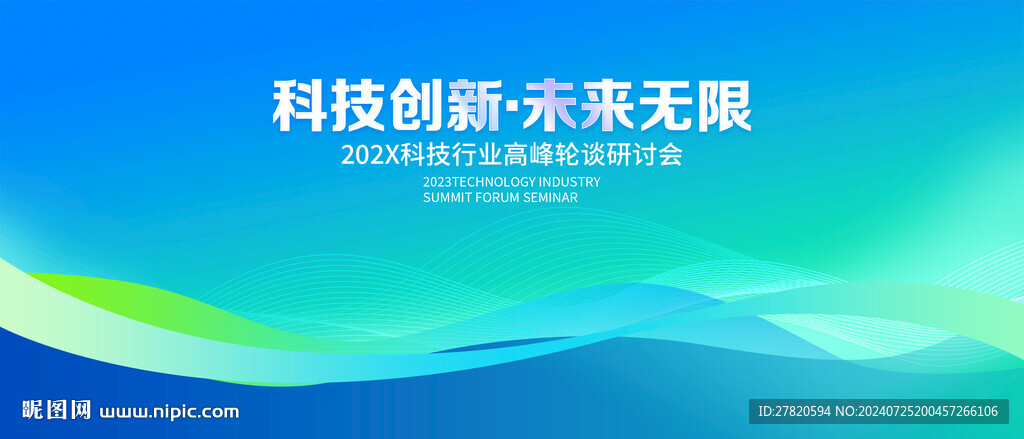 科技创新·未来无限
202X科技行业高峰轮谈研讨会
2023TECHNOLOGY INDUSTRY
SUMMIT FORUM SEMINAR

昵图网 www.nipic.com
ID:27820594 NO:20240725200457266106